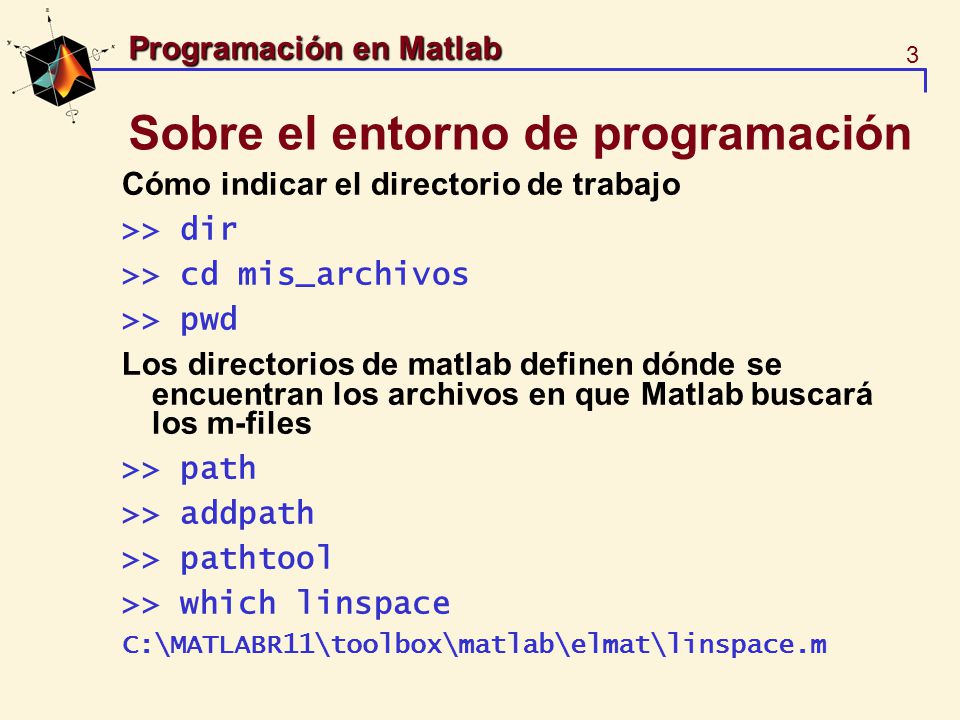 Programación en Matlab

3

Sobre el entorno de programación

Cómo indicar el directorio de trabajo

>> dir

>> cd mis_archivos

>> pwd

Los directorios de matlab definen dónde se encuentran los archivos en que Matlab buscará los m-files

>> path

>> addpath

>> pathtool

>> which linspace

C:\MATLABR11\toolbox\matlab\elmat\linspace.m